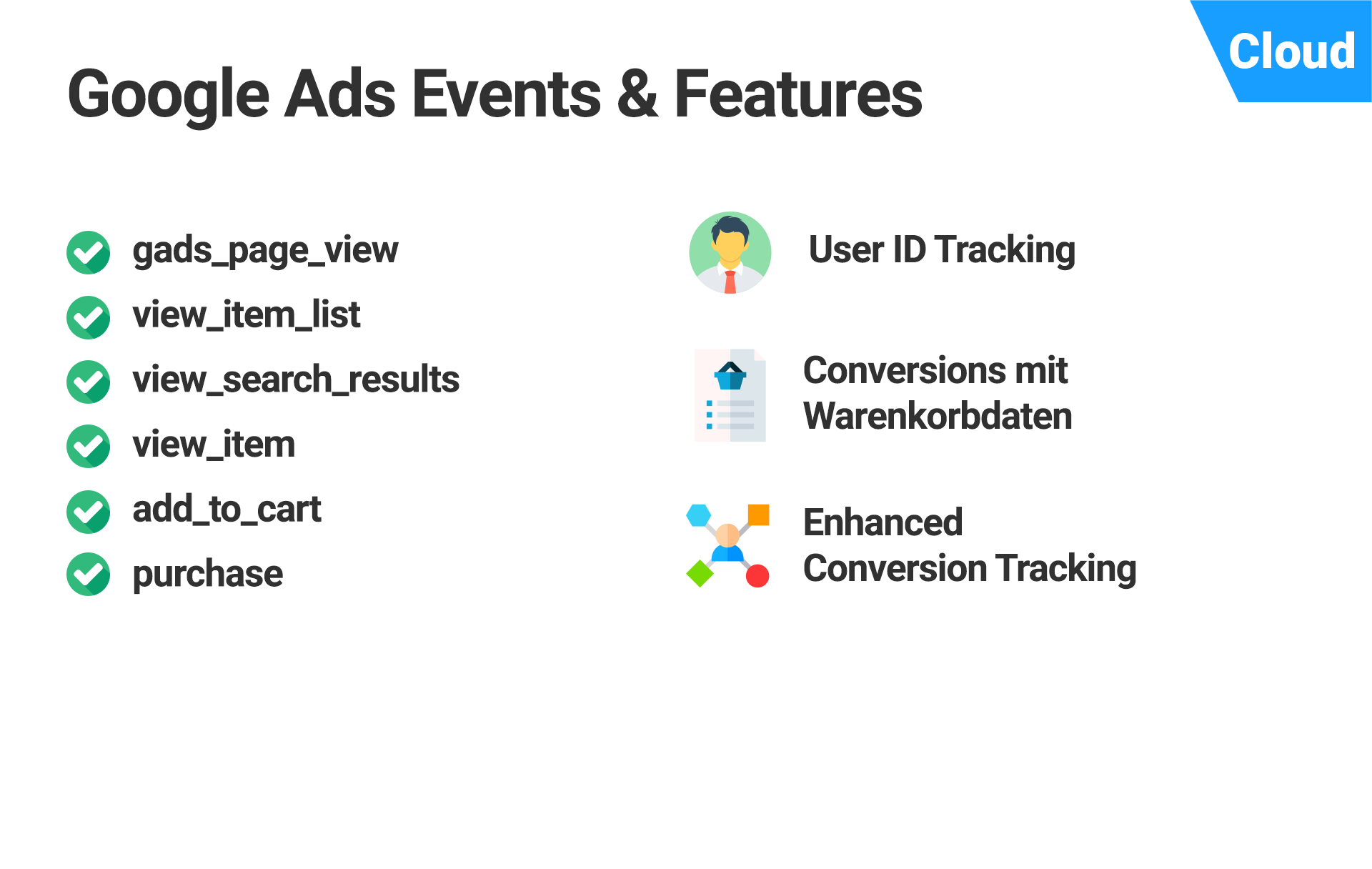 Cloud

Google Ads Events & Features

gads_page_view
view_item_list
view_search_results
view_item
add_to_cart
purchase

User ID Tracking

Conversions mit Warenkorbdaten

Enhanced Conversion Tracking